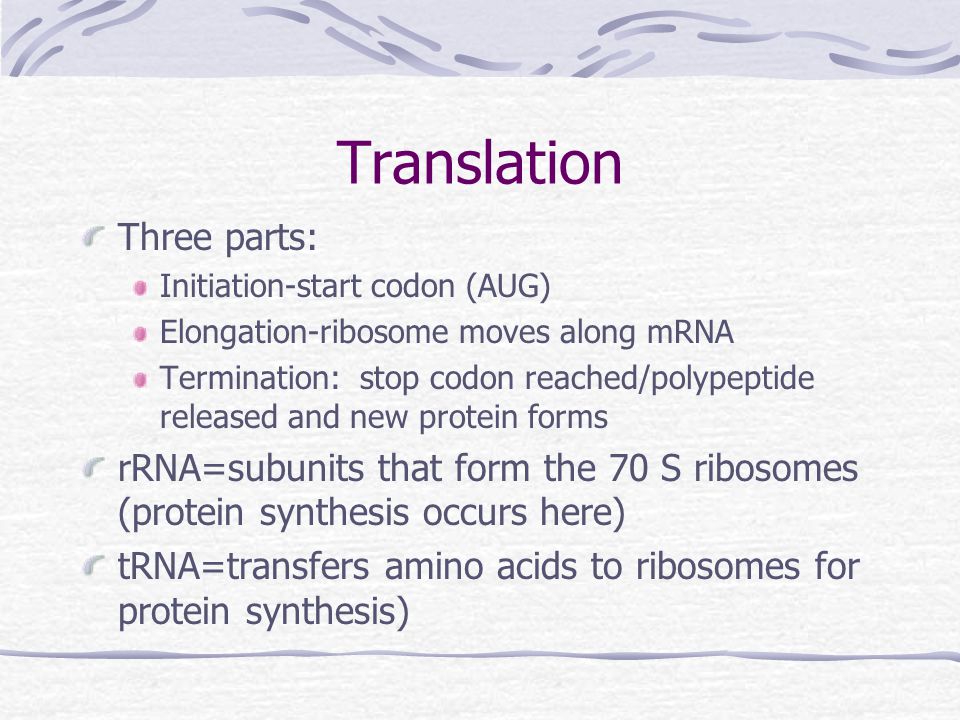 Translation

Three parts:

Initiation-start codon (AUG)

Elongation-ribosome moves along mRNA

Termination:  stop codon reached/polypeptide released and new protein forms

rRNA=subunits that form the 70 S ribosomes (protein synthesis occurs here)

tRNA=transfers amino acids to ribosomes for protein synthesis)